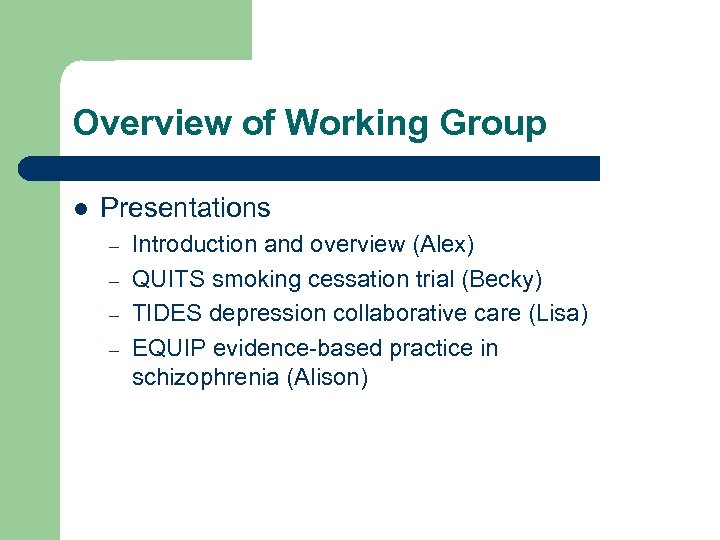 Overview of Working Group

- Presentations
  - Introduction and overview (Alex)
  - QUITS smoking cessation trial (Becky)
  - TIDES depression collaborative care (Lisa)
  - EQUIP evidence-based practice in schizophrenia (Alison)